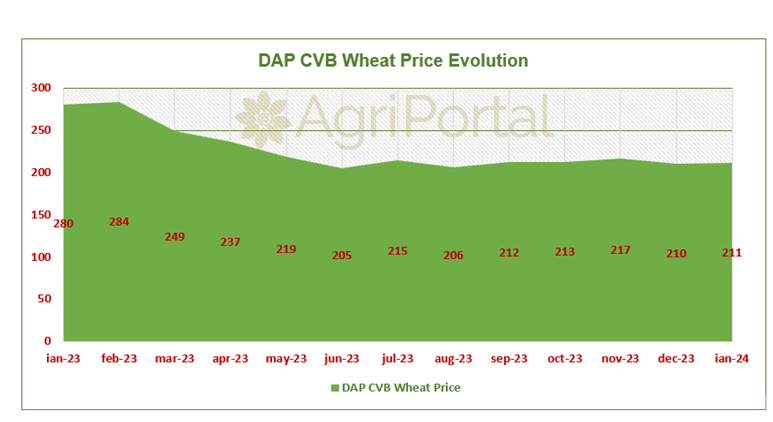 DAP CVB Wheat Price Evolution

AgriPortal

300
250
200
150
100
50
0

280
284
249
237
219
205
215
206
212
213
217
210
211

ian-23
feb-23
mar-23
apr-23
may-23
jun-23
jul-23
aug-23
sep-23
oct-23
nov-23
dec-23
ian-24

DAP CVB Wheat Price